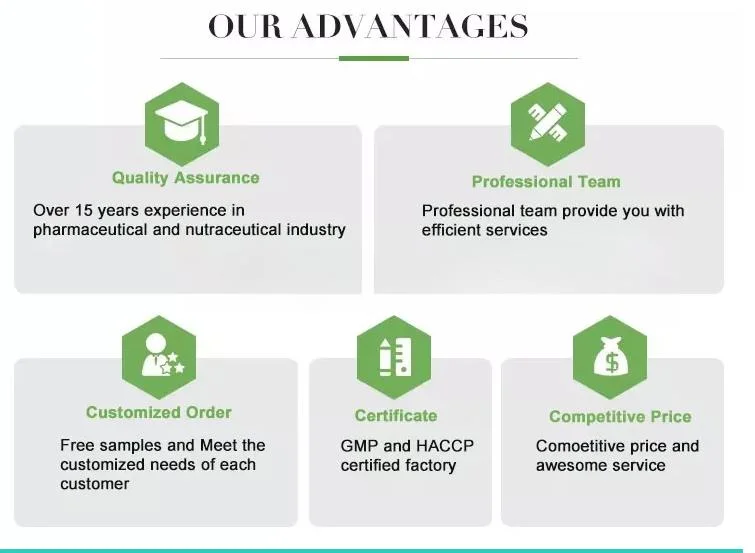 OUR ADVANTAGES

Quality Assurance

Over 15 years experience in pharmaceutical and nutraceutical industry

Professional Team

Professional team provide you with efficient services

Customized Order

Free samples and Meet the customized needs of each customer

Certificate

GMP and HACCP certified factory

Competitive Price

Comoetitive price and awesome service